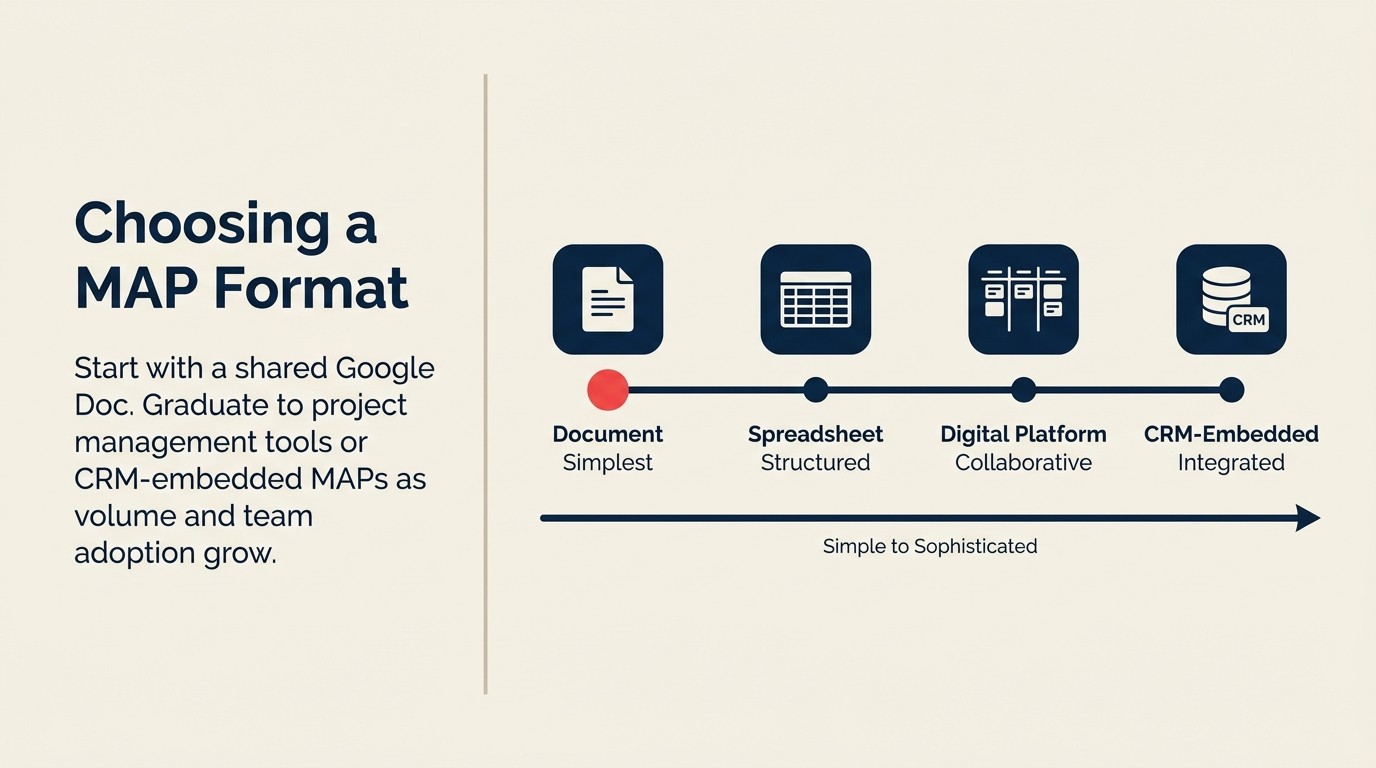 Choosing a MAP Format

Start with a shared Google Doc. Graduate to project management tools or CRM-embedded MAPs as volume and team adoption grow.

CRM

Document
Simplest

Spreadsheet
Structured

Digital Platform
Collaborative

CRM-Embedded
Integrated

Simple to Sophisticated